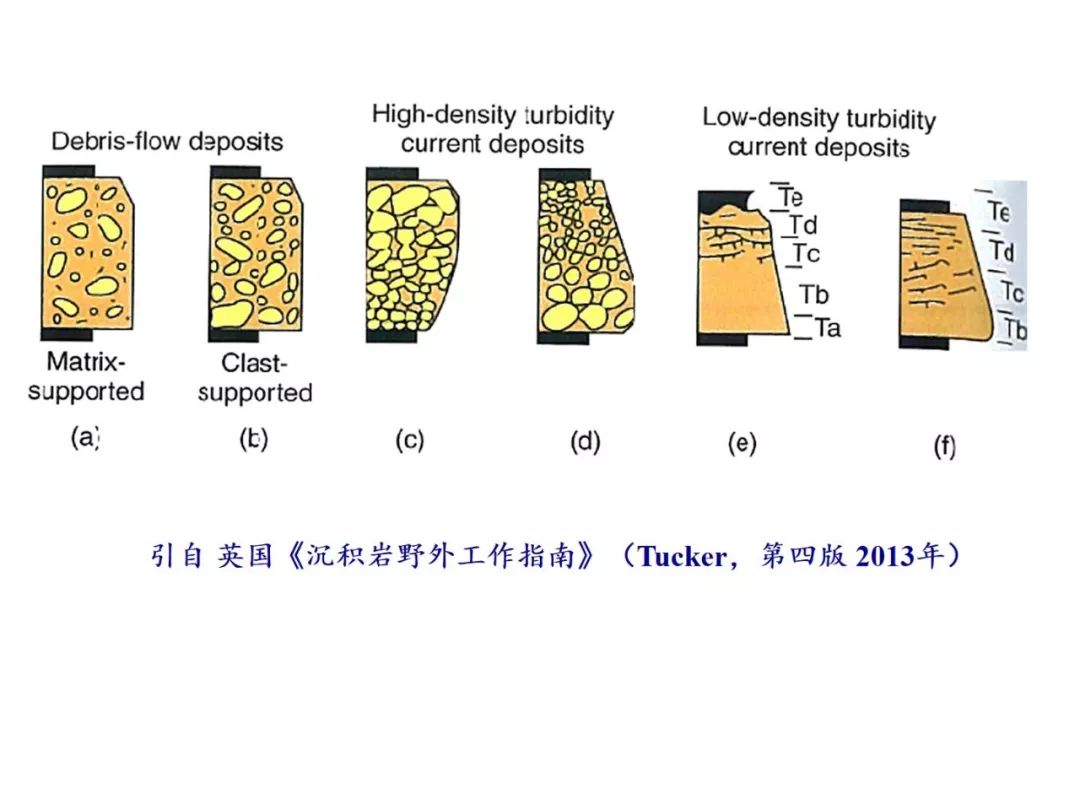 Debris-flow deposits

High-density turbidity current deposits

Low-density turbidity current deposits

Te
Td
Tc
Tb
Ta

Te
Td
Tc
Tb

Matrix-supported

Clast-supported

(a)

(b)

(c)

(d)

(e)

(f)

引自 英国《沉积岩野外工作指南》（Tucker，第四版 2013年）